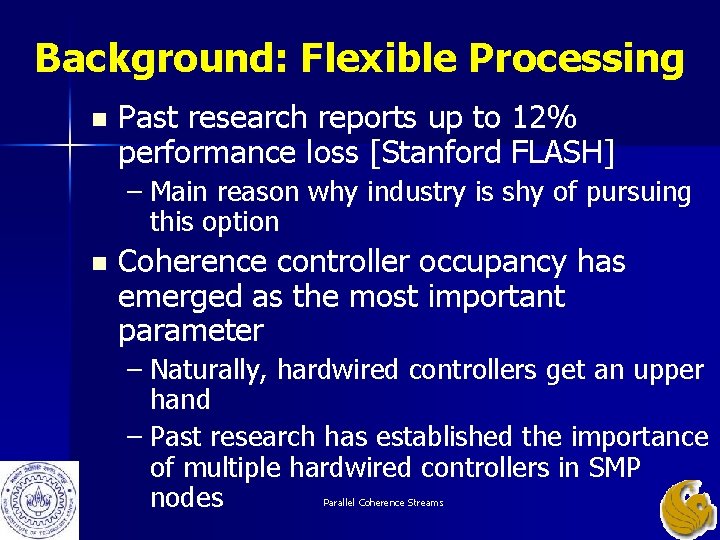 Background: Flexible Processing

- Past research reports up to 12% performance loss [Stanford FLASH]
  – Main reason why industry is shy of pursuing this option
- Coherence controller occupancy has emerged as the most important parameter
  – Naturally, hardwired controllers get an upper hand
  – Past research has established the importance of multiple hardwired controllers in SMP nodes

Parallel Coherence Streams